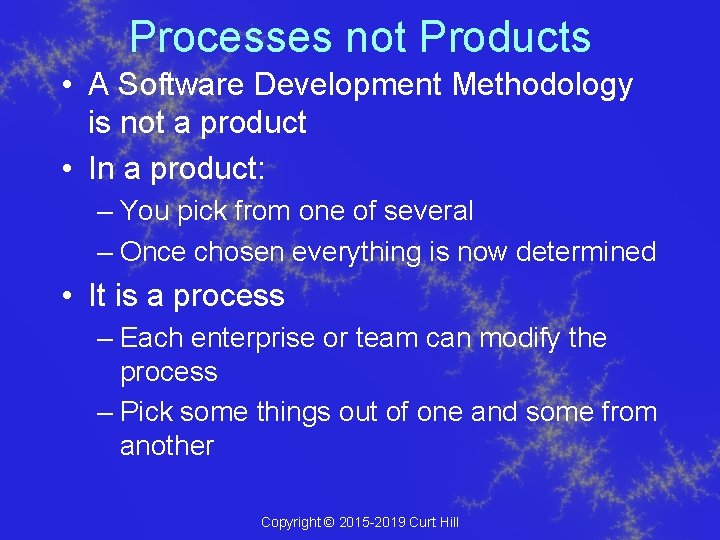 Processes not Products

• A Software Development Methodology is not a product

• In a product:

– You pick from one of several

– Once chosen everything is now determined

• It is a process

– Each enterprise or team can modify the process

– Pick some things out of one and some from another

Copyright © 2015-2019 Curt Hill